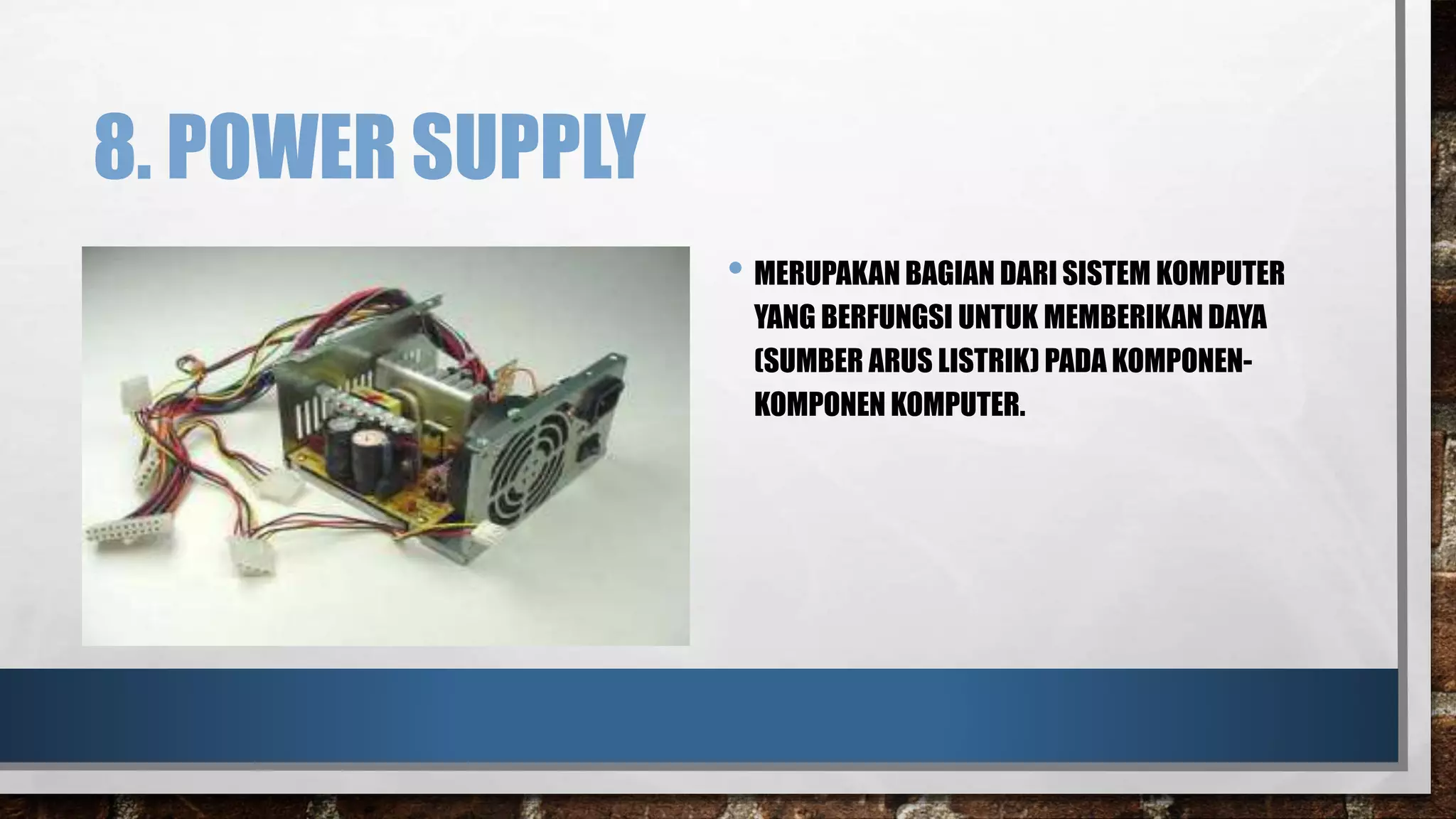 8. POWER SUPPLY

• MERUPAKAN BAGIAN DARI SISTEM KOMPUTER YANG BERFUNGSI UNTUK MEMBERIKAN DAYA (SUMBER ARUS LISTRIK) PADA KOMPONEN-KOMPONEN KOMPUTER.